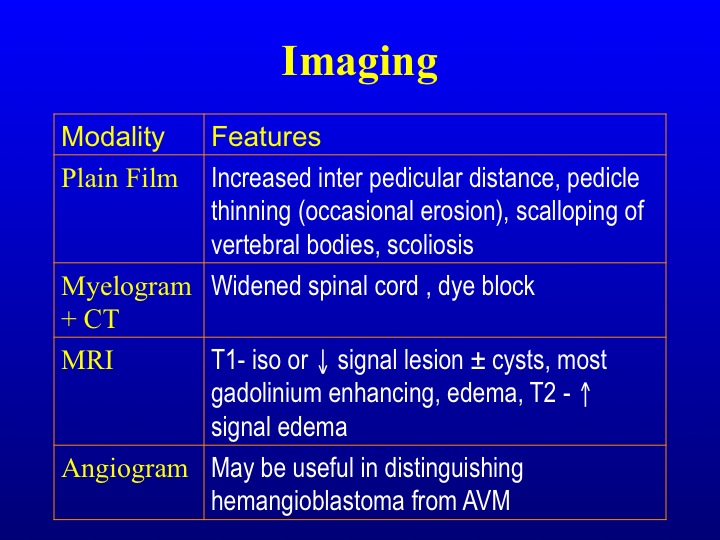 Imaging

| Modality | Features |
|---|---|
| Plain Film | Increased inter pedicular distance, pedicle thinning (occasional erosion), scalloping of vertebral bodies, scoliosis |
| Myelogram + CT | Widened spinal cord , dye block |
| MRI | T1- iso or ↓ signal lesion ± cysts, most gadolinium enhancing, edema, T2 - ↑ signal edema |
| Angiogram | May be useful in distinguishing hemangioblastoma from AVM |